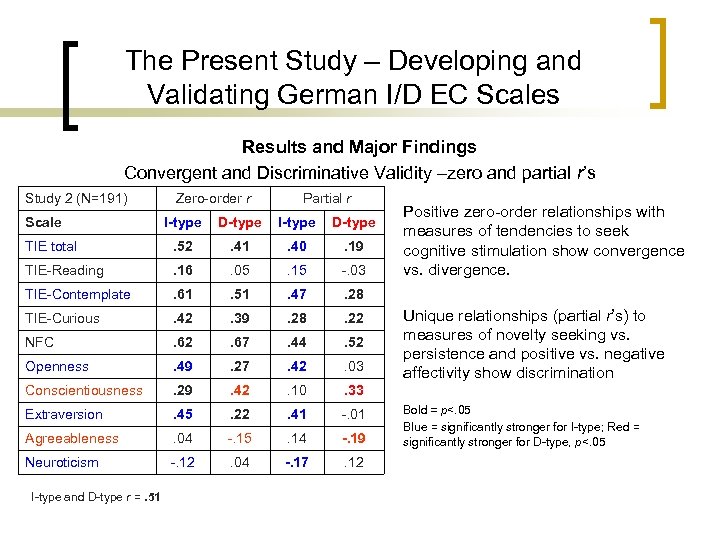 The Present Study – Developing and Validating German I/D EC Scales

Results and Major Findings

Convergent and Discriminative Validity –zero and partial r's

| Study 2 (N=191) | Zero-order r | | Partial r | |
|---|---|---|---|---|
| Scale | I-type | D-type | I-type | D-type |
| TIE total | .52 | .41 | .40 | .19 |
| TIE-Reading | .16 | .05 | .15 | -.03 |
| TIE-Contemplate | .61 | .51 | .47 | .28 |
| TIE-Curious | .42 | .39 | .28 | .22 |
| NFC | .62 | .67 | .44 | .52 |
| Openness | .49 | .27 | .42 | .03 |
| Conscientiousness | .29 | .42 | .10 | .33 |
| Extraversion | .45 | .22 | .41 | -.01 |
| Agreeableness | .04 | -.15 | .14 | -.19 |
| Neuroticism | -.12 | .04 | -.17 | .12 |

I-type and D-type r = .51

Positive zero-order relationships with measures of tendencies to seek cognitive stimulation show convergence vs. divergence.

Unique relationships (partial r's) to measures of novelty seeking vs. persistence and positive vs. negative affectivity show discrimination

Bold = p<.05
Blue = significantly stronger for I-type; Red = significantly stronger for D-type, p<.05